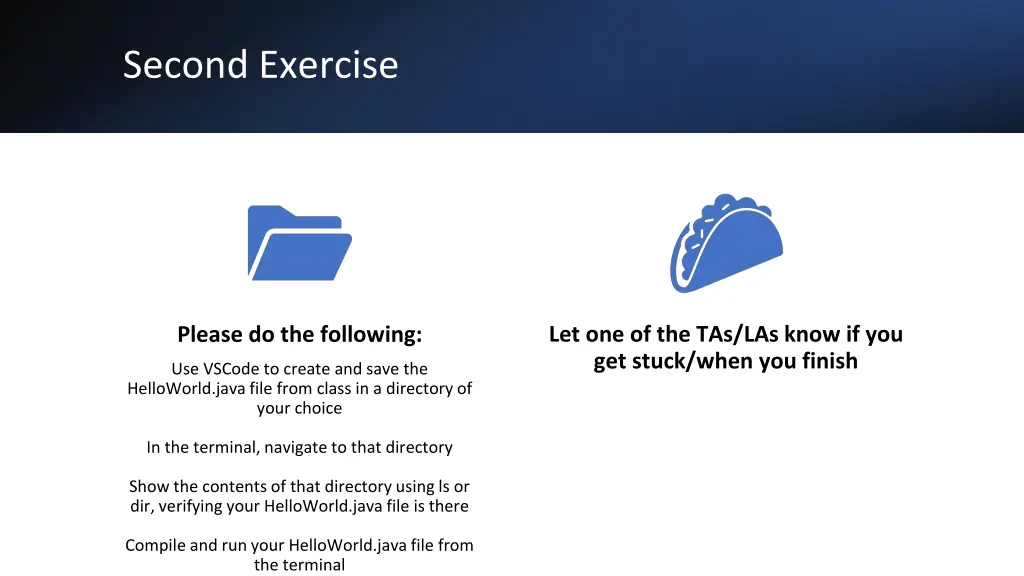 Second Exercise

Please do the following:

Use VSCode to create and save the HelloWorld.java file from class in a directory of your choice

In the terminal, navigate to that directory

Show the contents of that directory using ls or dir, verifying your HelloWorld.java file is there

Compile and run your HelloWorld.java file from the terminal

Let one of the TAs/LAs know if you get stuck/when you finish